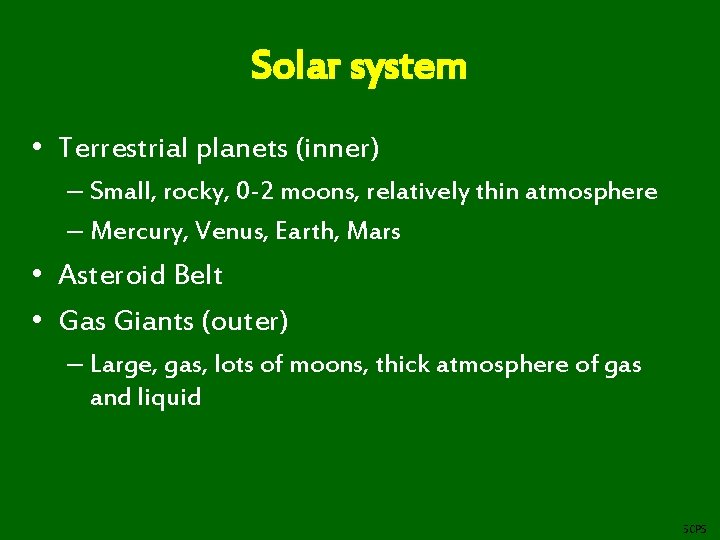 Solar system

• Terrestrial planets (inner)
 – Small, rocky, 0-2 moons, relatively thin atmosphere
 – Mercury, Venus, Earth, Mars
• Asteroid Belt
• Gas Giants (outer)
 – Large, gas, lots of moons, thick atmosphere of gas and liquid

SCPS